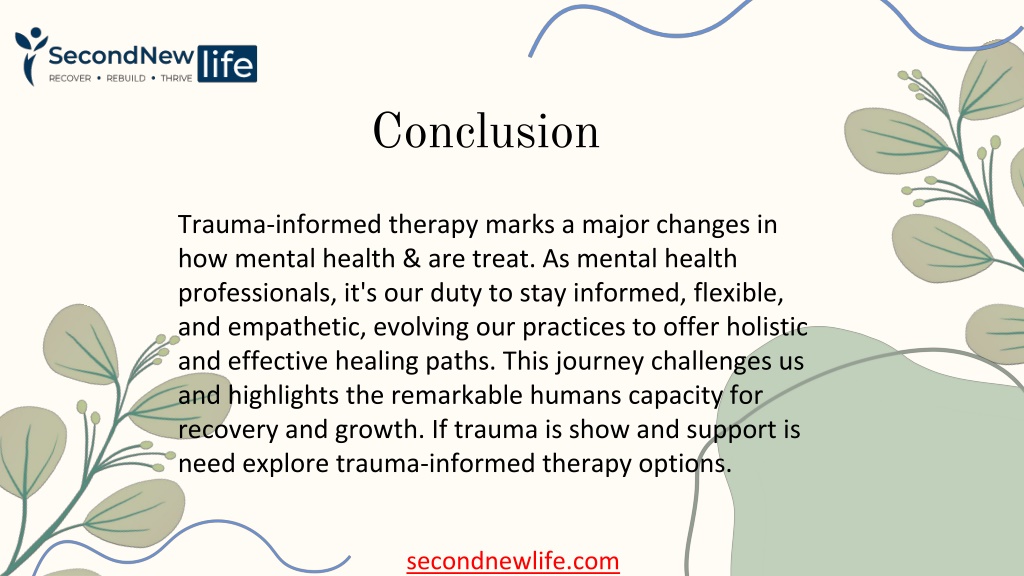 SecondNew life
RECOVER • REBUILD • THRIVE

Conclusion

Trauma-informed therapy marks a major changes in how mental health & are treat. As mental health professionals, it's our duty to stay informed, flexible, and empathetic, evolving our practices to offer holistic and effective healing paths. This journey challenges us and highlights the remarkable humans capacity for recovery and growth. If trauma is show and support is need explore trauma-informed therapy options.

secondnewlife.com